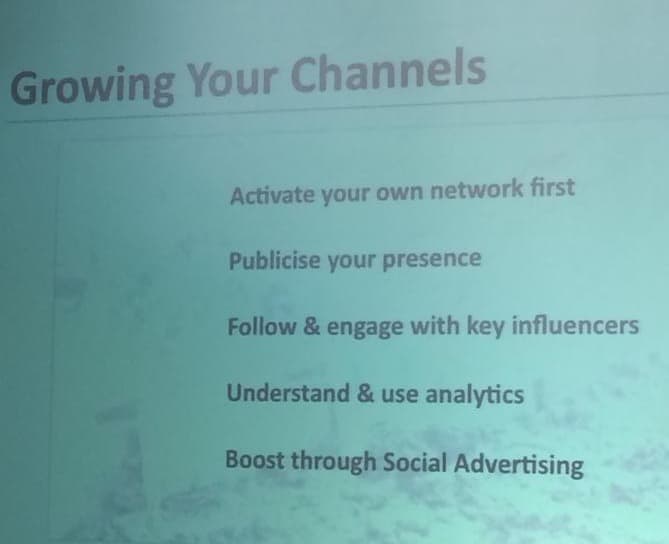 Growing Your Channels

Activate your own network first

Publicise your presence

Follow & engage with key influencers

Understand & use analytics

Boost through Social Advertising